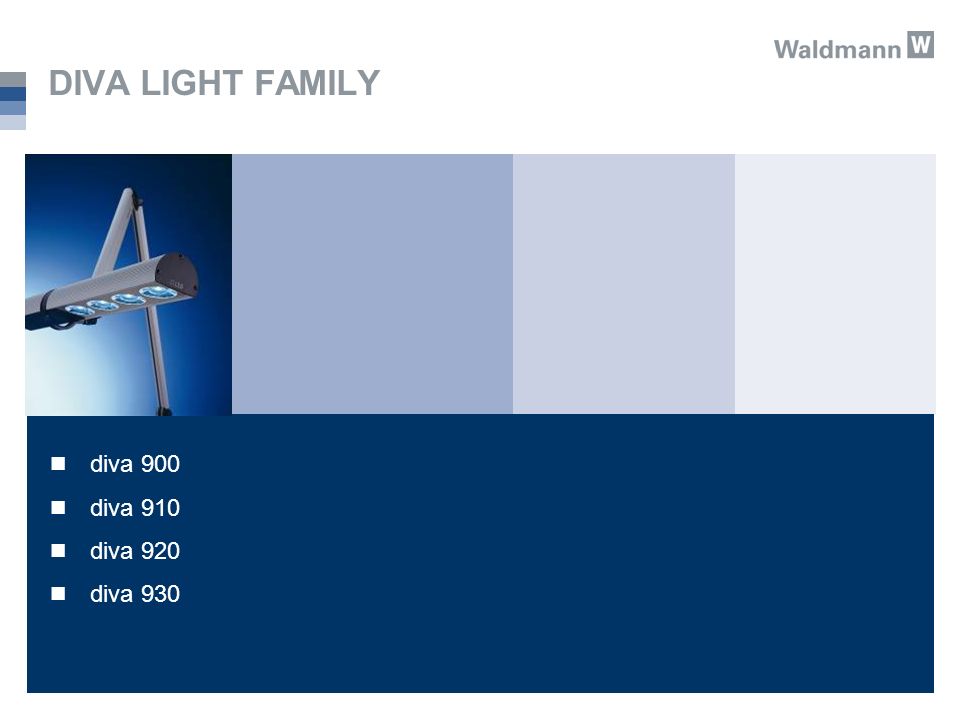 Waldmann W

DIVA LIGHT FAMILY

- diva 900
- diva 910
- diva 920
- diva 930